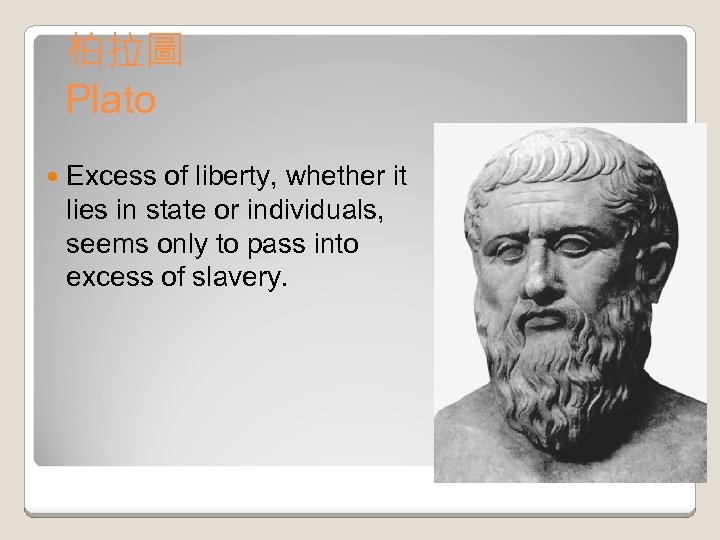 柏拉圖
Plato

Excess of liberty, whether it lies in state or individuals, seems only to pass into excess of slavery.